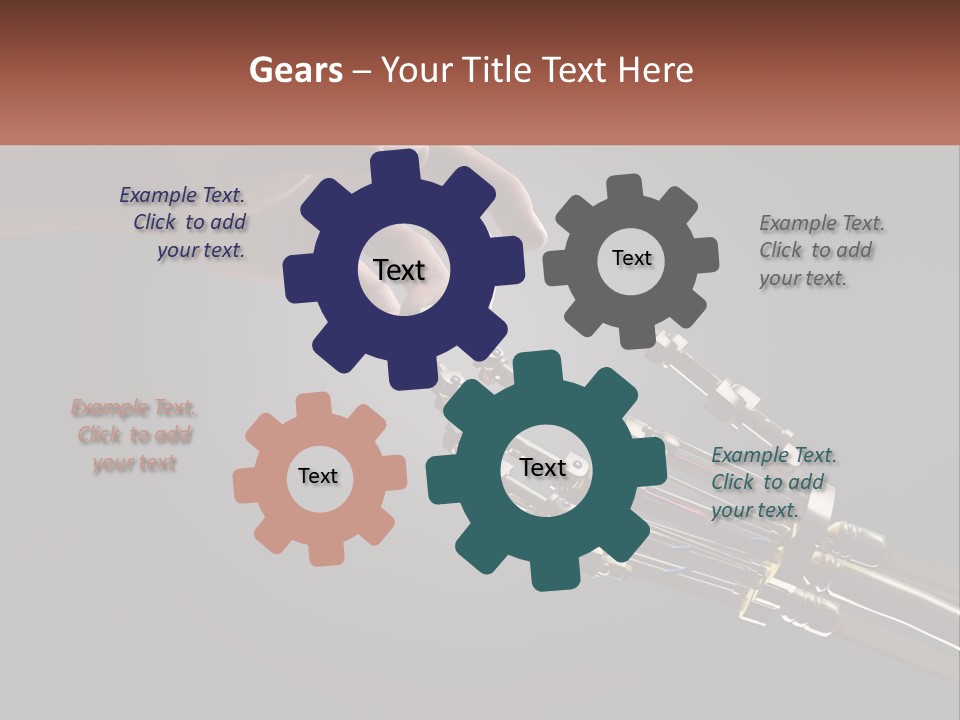 Gears – Your Title Text Here

Example Text. Click to add your text.

Text

Text

Example Text. Click to add your text.

Example Text. Click to add your text

Text

Text

Example Text. Click to add your text.